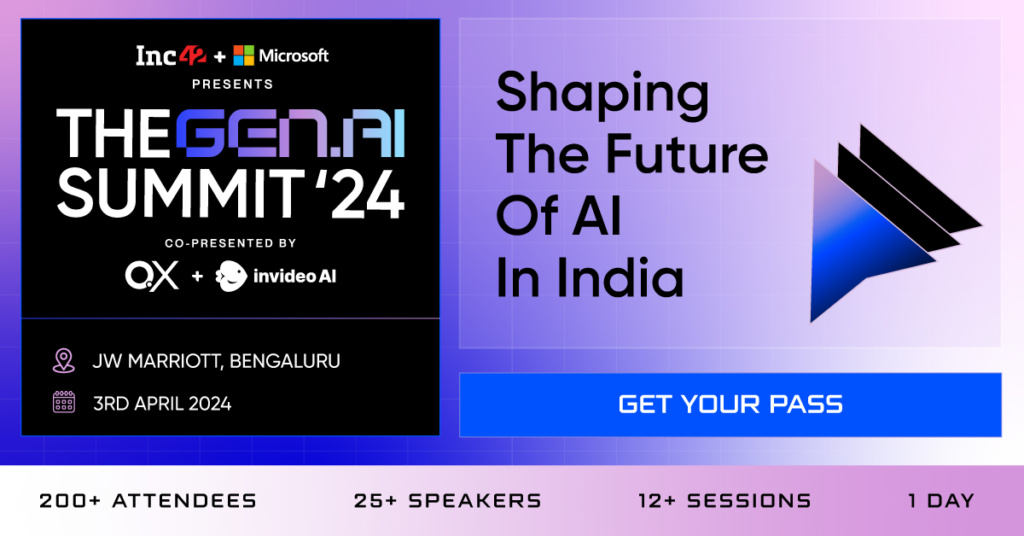 Inc42 + Microsoft
PRESENTS
THE GEN.AI SUMMIT '24
CO-PRESENTED BY
OX + invideo AI

JW MARRIOTT, BENGALURU
3RD APRIL 2024

Shaping The Future Of AI In India

GET YOUR PASS

200+ ATTENDEES
25+ SPEAKERS
12+ SESSIONS
1 DAY